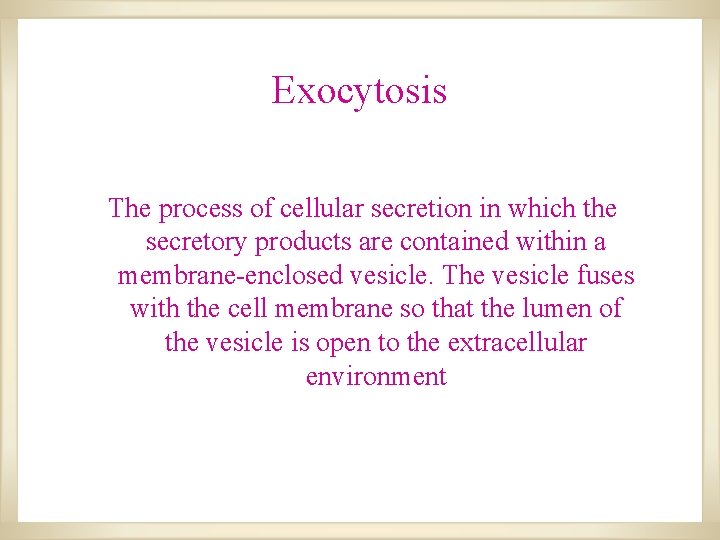 Exocytosis

The process of cellular secretion in which the secretory products are contained within a membrane-enclosed vesicle. The vesicle fuses with the cell membrane so that the lumen of the vesicle is open to the extracellular environment